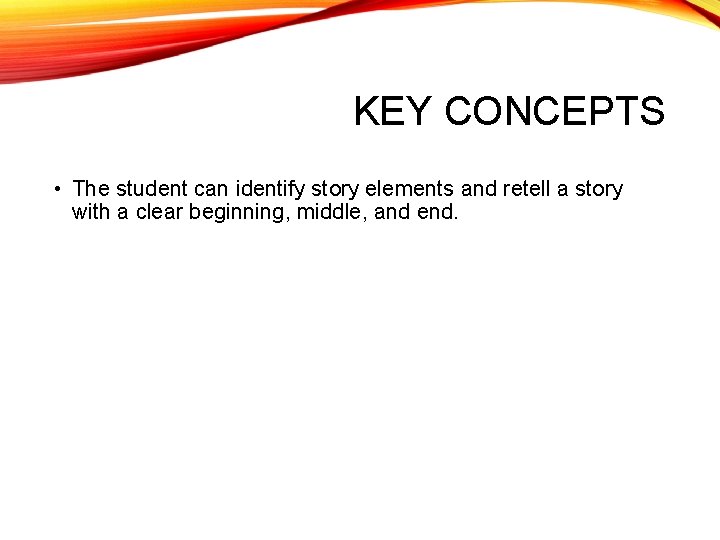 KEY CONCEPTS

• The student can identify story elements and retell a story with a clear beginning, middle, and end.